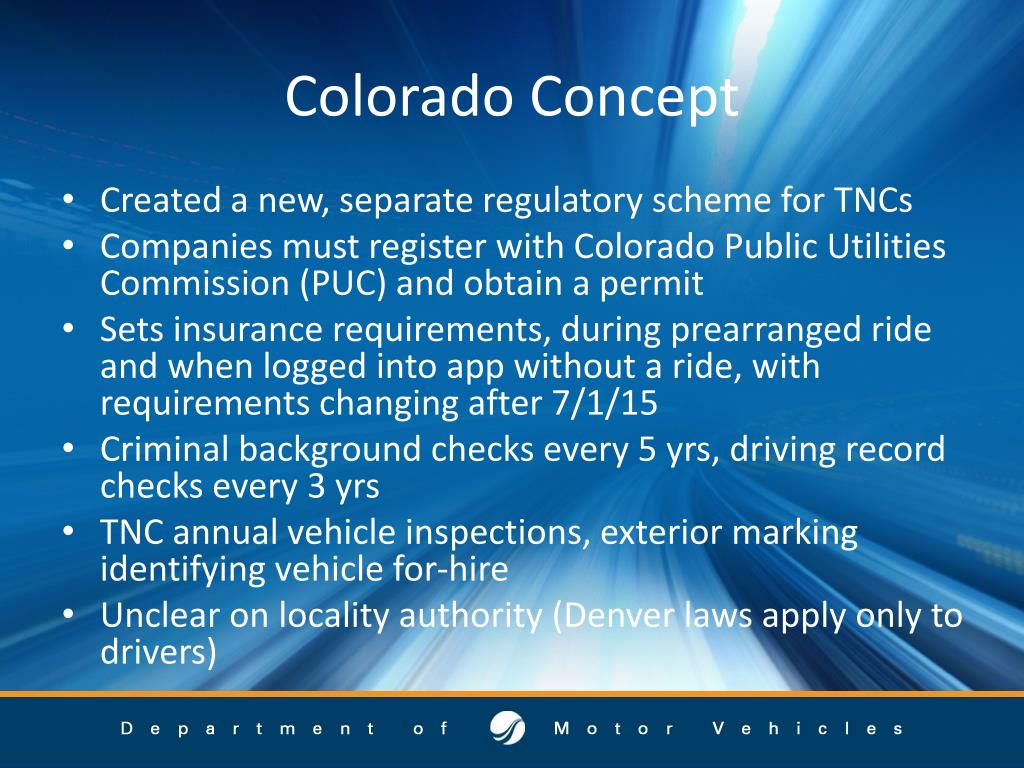 Colorado Concept

• Created a new, separate regulatory scheme for TNCs
• Companies must register with Colorado Public Utilities Commission (PUC) and obtain a permit
• Sets insurance requirements, during prearranged ride and when logged into app without a ride, with requirements changing after 7/1/15
• Criminal background checks every 5 yrs, driving record checks every 3 yrs
• TNC annual vehicle inspections, exterior marking identifying vehicle for-hire
• Unclear on locality authority (Denver laws apply only to drivers)

Department of Motor Vehicles